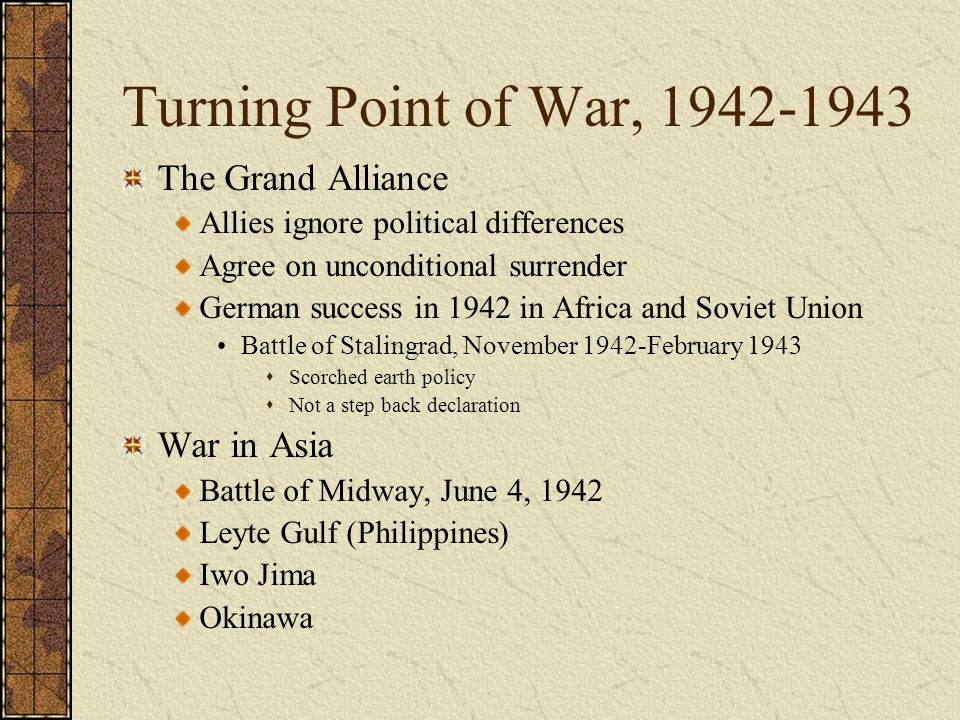 Turning Point of War, 1942-1943

The Grand Alliance

Allies ignore political differences

Agree on unconditional surrender

German success in 1942 in Africa and Soviet Union

Battle of Stalingrad, November 1942-February 1943

Scorched earth policy

Not a step back declaration

War in Asia

Battle of Midway, June 4, 1942

Leyte Gulf (Philippines)

Iwo Jima

Okinawa